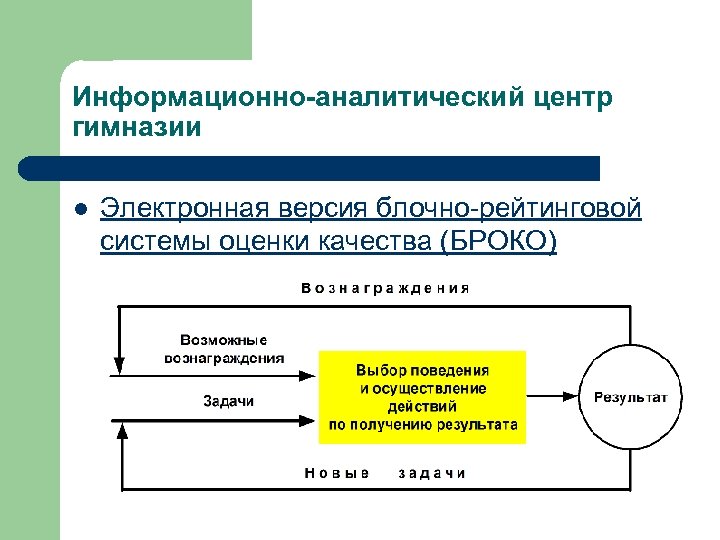 Информационно-аналитический центр гимназии

Электронная версия блочно-рейтинговой системы оценки качества (БРОКО)

Вознаграждения

Возможные вознаграждения

Задачи

Выбор поведения и осуществление действий по получению результата

Результат

Новые задачи